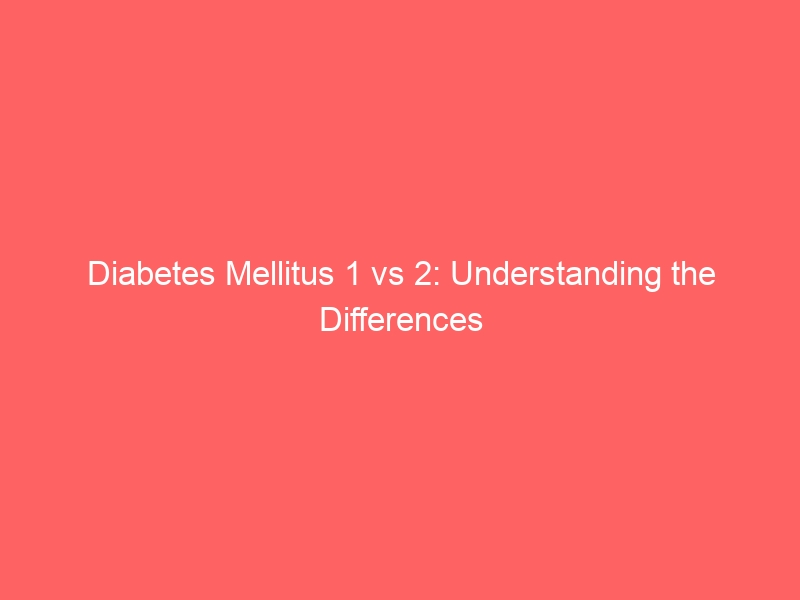 Diabetes Mellitus 1 vs 2: Understanding the Differences